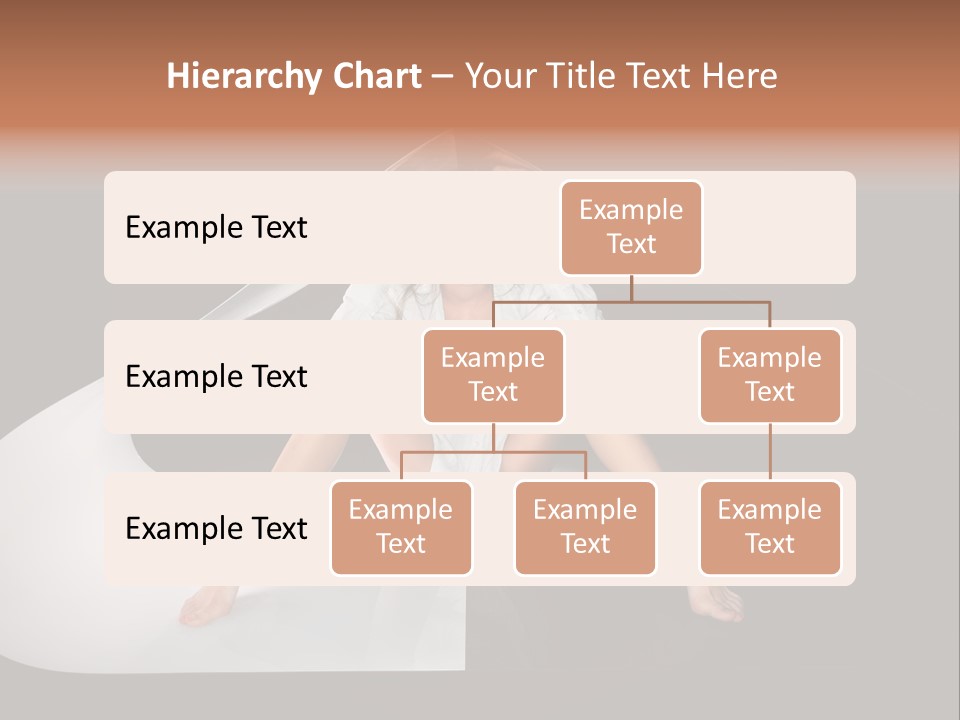 Hierarchy Chart – Your Title Text Here

Example Text

Example Text

Example Text

Example Text

Example Text

Example Text

Example Text

Example Text

Example Text